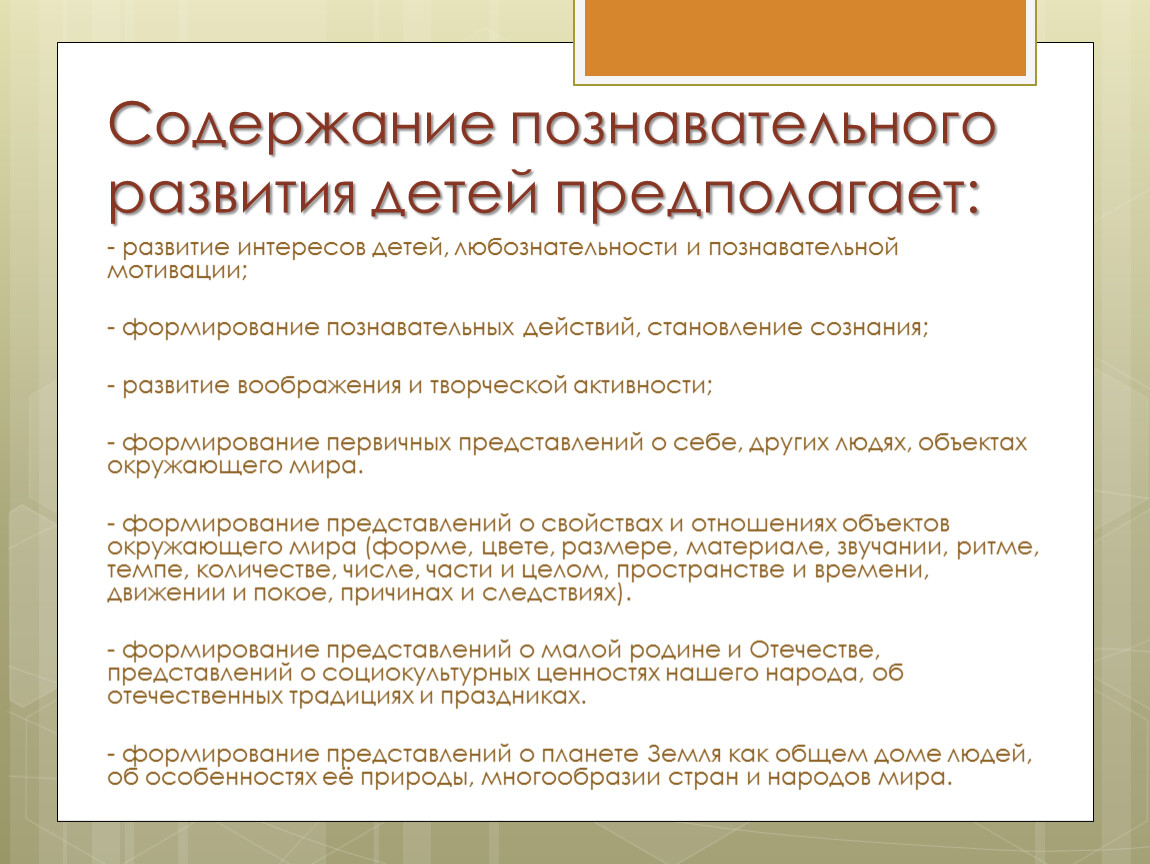 Содержание познавательного развития детей предполагает:

- развитие интересов детей, любознательности и познавательной мотивации;

- формирование познавательных действий, становление сознания;

- развитие воображения и творческой активности;

- формирование первичных представлений о себе, других людях, объектах окружающего мира.

- формирование представлений о свойствах и отношениях объектов окружающего мира (форме, цвете, размере, материале, звучании, ритме, темпе, количестве, числе, части и целом, пространстве и времени, движении и покое, причинах и следствиях).

- формирование представлений о малой родине и Отечестве, представлений о социокультурных ценностях нашего народа, об отечественных традициях и праздниках.

- формирование представлений о планете Земля как общем доме людей, об особенностях её природы, многообразии стран и народов мира.